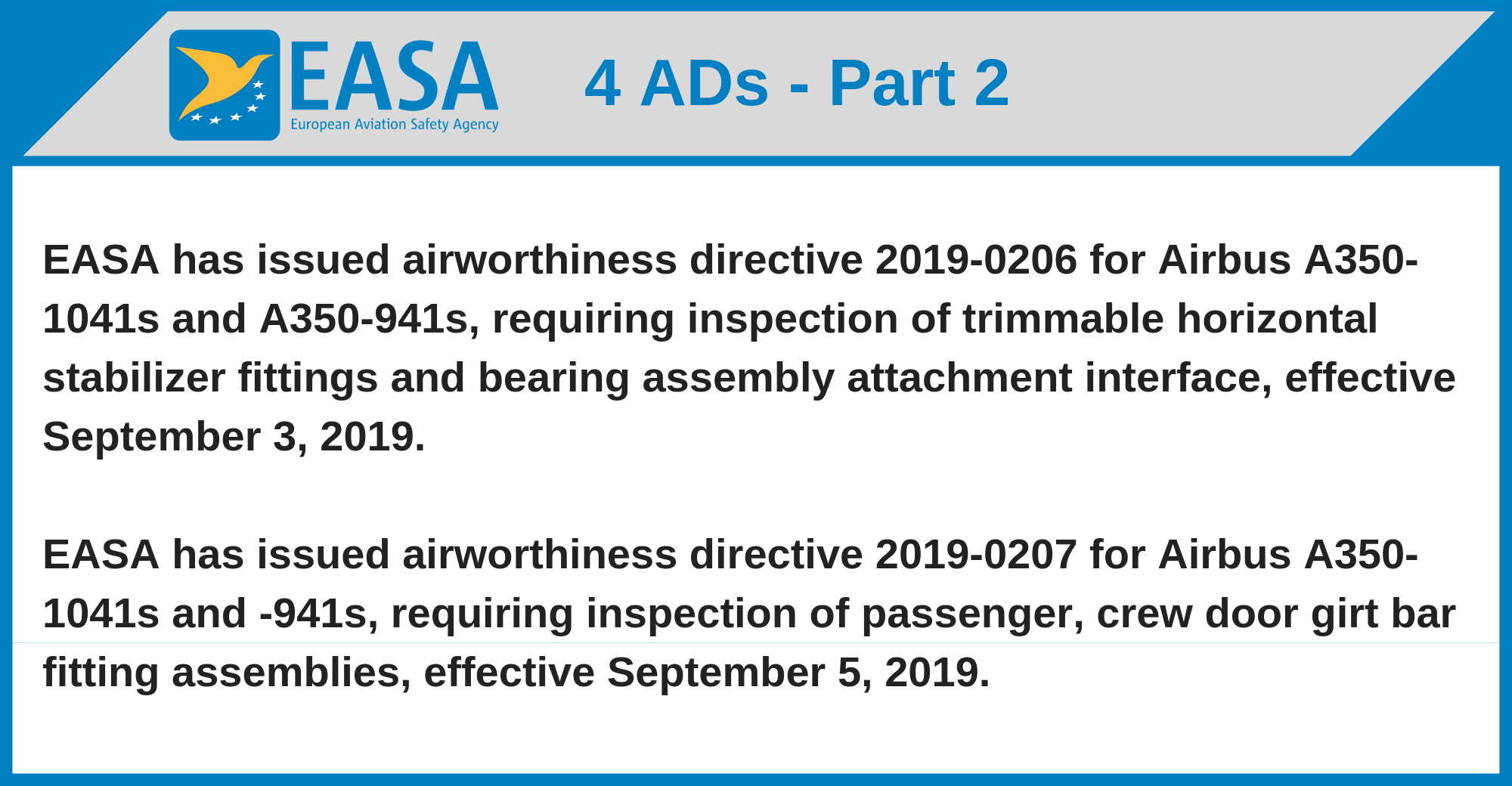 EASA
European Aviation Safety Agency

4 ADs - Part 2

EASA has issued airworthiness directive 2019-0206 for Airbus A350-1041s and A350-941s, requiring inspection of trimmable horizontal stabilizer fittings and bearing assembly attachment interface, effective September 3, 2019.

EASA has issued airworthiness directive 2019-0207 for Airbus A350-1041s and -941s, requiring inspection of passenger, crew door girt bar fitting assemblies, effective September 5, 2019.